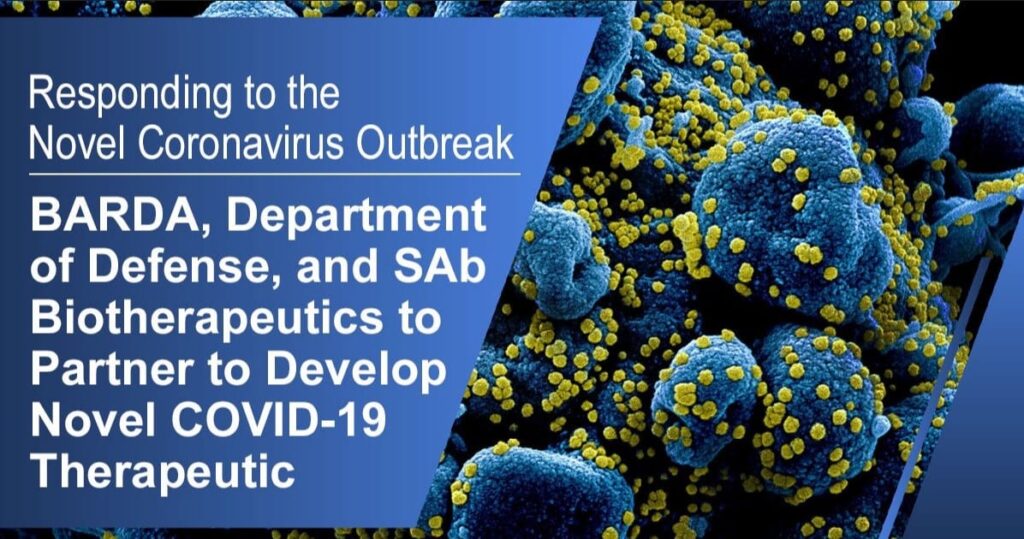 Responding to the Novel Coronavirus Outbreak

BARDA, Department of Defense, and SAb Biotherapeutics to Partner to Develop Novel COVID-19 Therapeutic